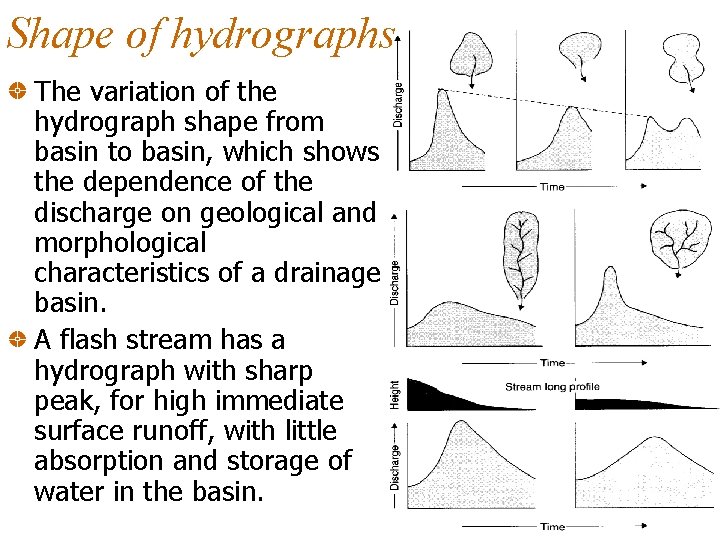 Shape of hydrographs

The variation of the hydrograph shape from basin to basin, which shows the dependence of the discharge on geological and morphological characteristics of a drainage basin.

A flash stream has a hydrograph with sharp peak, for high immediate surface runoff, with little absorption and storage of water in the basin.

Discharge

Time

Discharge

Time

Height

Stream long profile

Discharge

Time